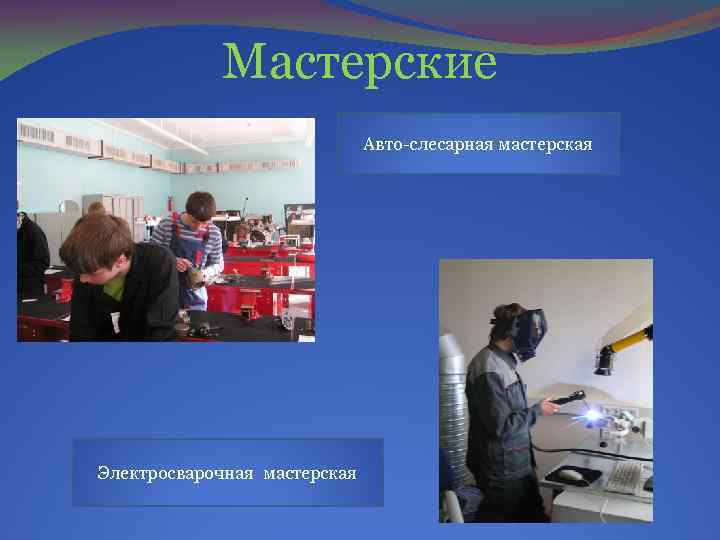 Мастерские

Авто-слесарная мастерская

Электросварочная мастерская